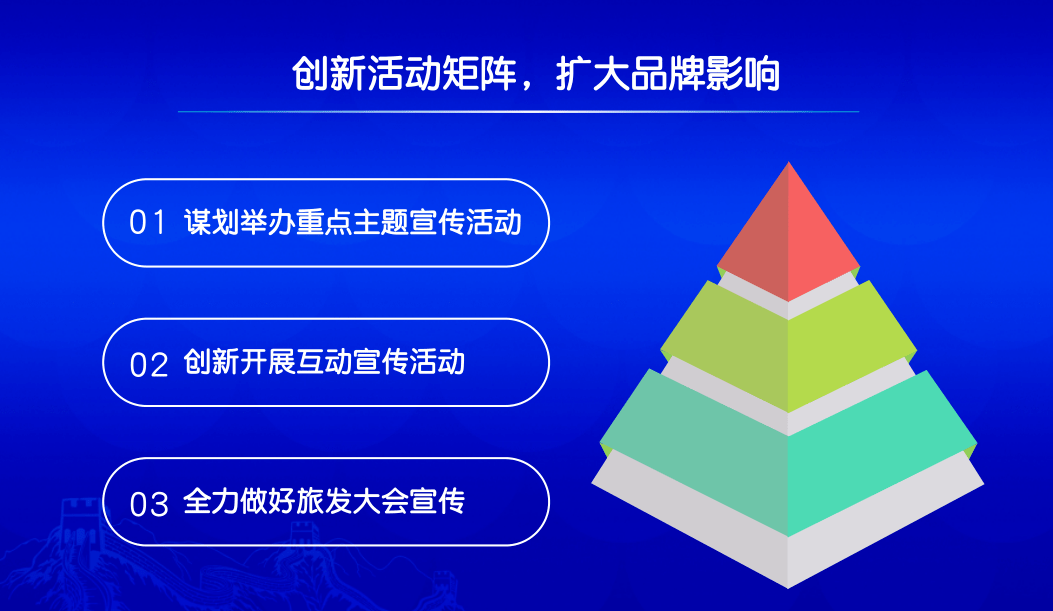 创新活动矩阵，扩大品牌影响

01 谋划举办重点主题宣传活动

02 创新开展互动宣传活动

03 全力做好旅发大会宣传